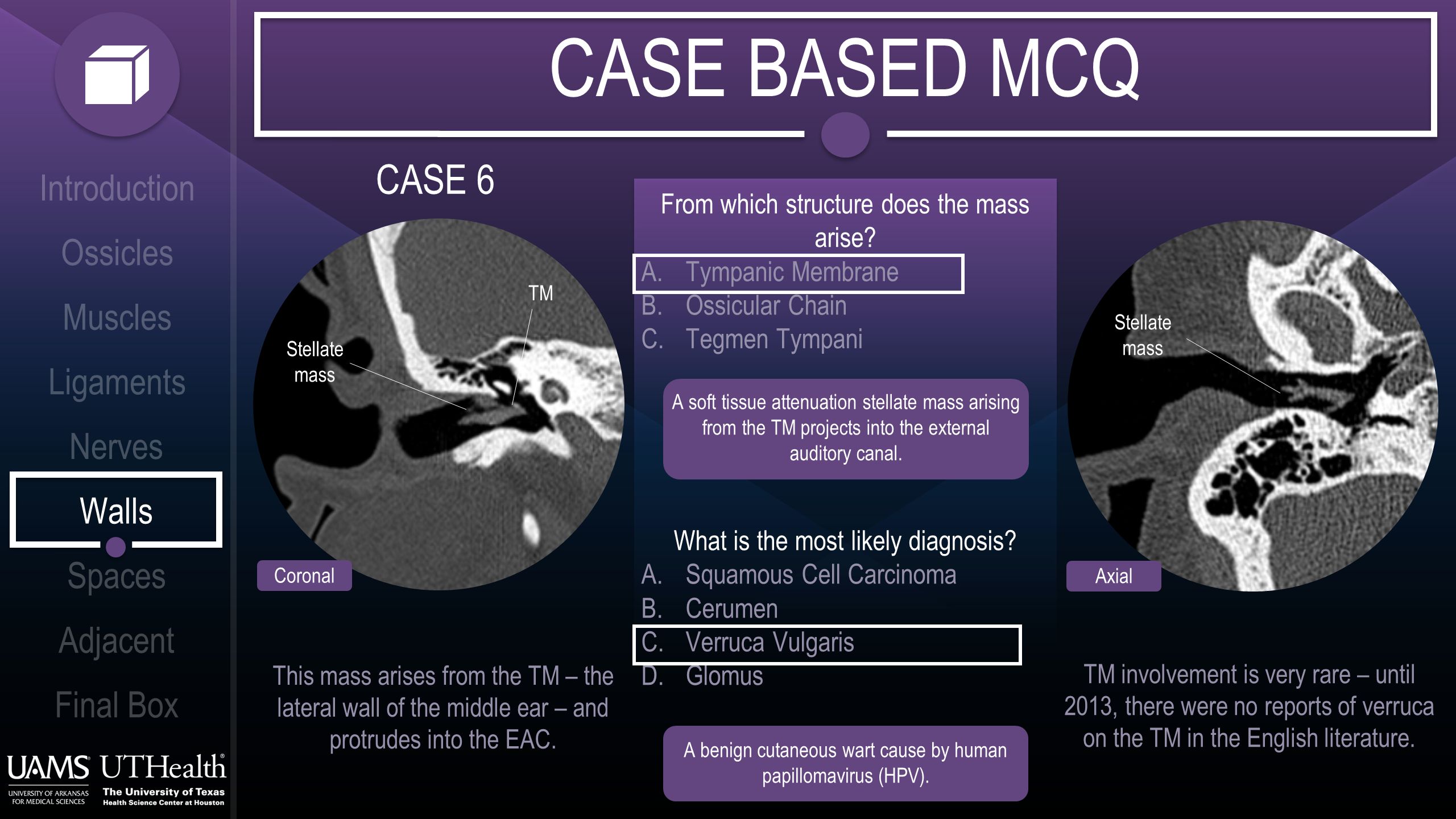 Introduction

Ossicles

Muscles

Ligaments

Nerves

Walls

Spaces

Adjacent

Final Box

UAMS UNIVERSITY OF ARKANSAS FOR MEDICAL SCIENCES

UTHealth The University of Texas Health Science Center at Houston

CASE BASED MCQ

CASE 6

TM

Stellate mass

Coronal

This mass arises from the TM – the lateral wall of the middle ear – and protrudes into the EAC.

From which structure does the mass arise?

A. Tympanic Membrane
B. Ossicular Chain
C. Tegmen Tympani

A soft tissue attenuation stellate mass arising from the TM projects into the external auditory canal.

What is the most likely diagnosis?

A. Squamous Cell Carcinoma
B. Cerumen
C. Verruca Vulgaris
D. Glomus

A benign cutaneous wart cause by human papillomavirus (HPV).

Stellate mass

Axial

TM involvement is very rare – until 2013, there were no reports of verruca on the TM in the English literature.